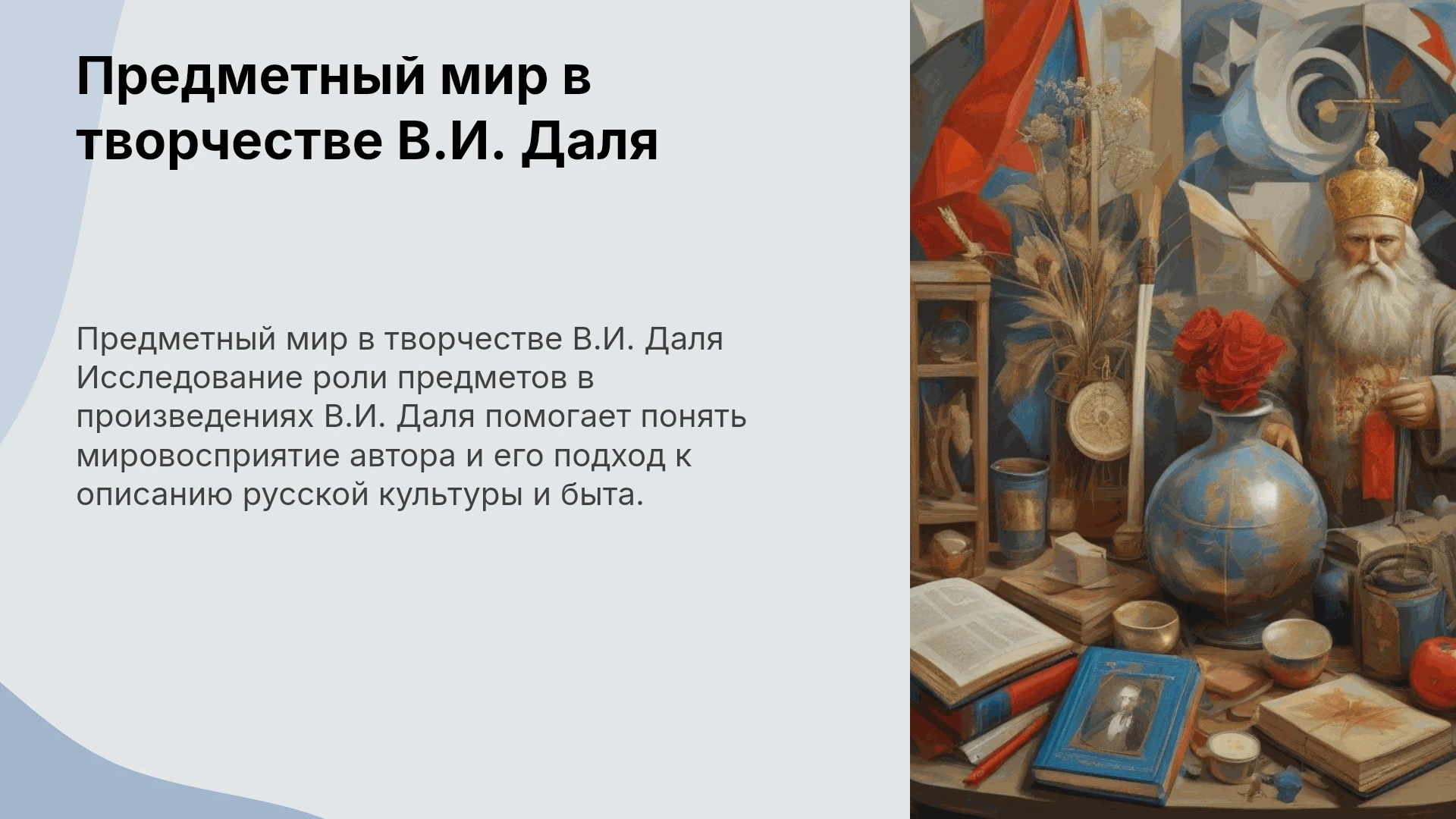 Предметный мир в творчестве В.И. Даля

Предметный мир в творчестве В.И. Даля Исследование роли предметов в произведениях В.И. Даля помогает понять мировосприятие автора и его подход к описанию русской культуры и быта.